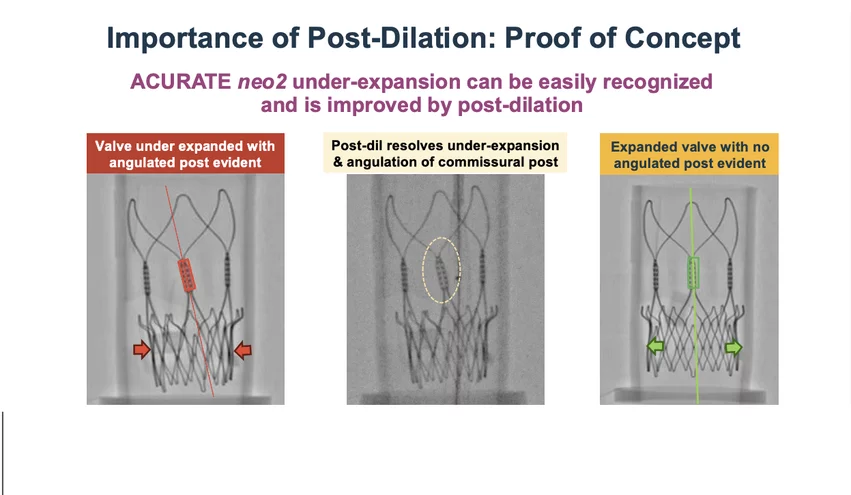 Importance of Post-Dilation: Proof of Concept

ACURATE neo2 under-expansion can be easily recognized and is improved by post-dilation

Valve under expanded with angulated post evident

Post-dil resolves under-expansion & angulation of commissural post

Expanded valve with no angulated post evident